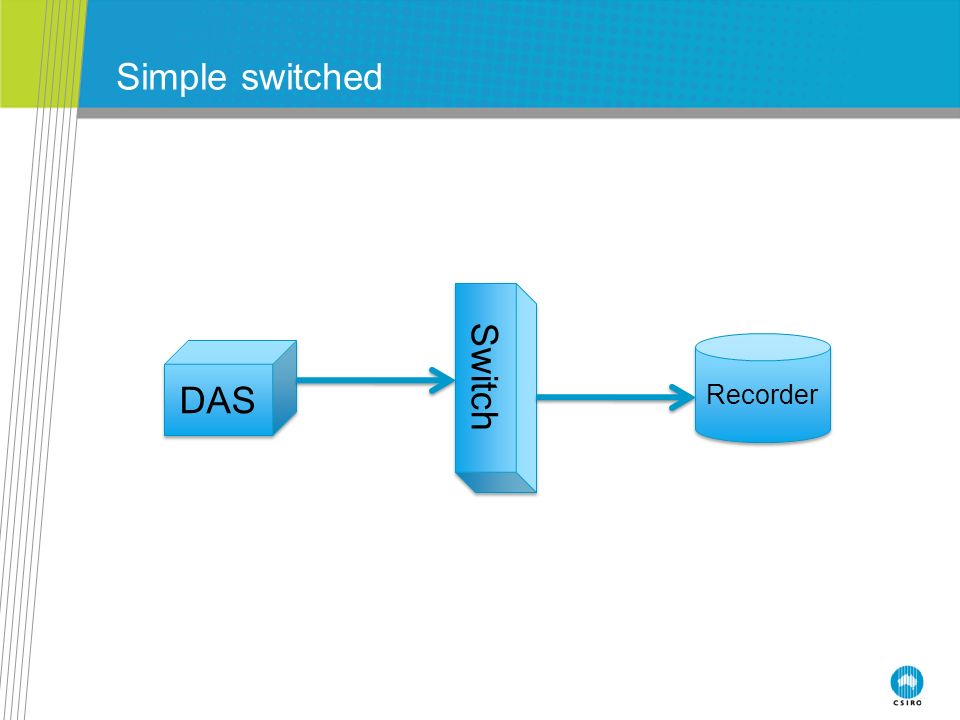 Simple switched

DAS

Switch

Recorder

CSIRO